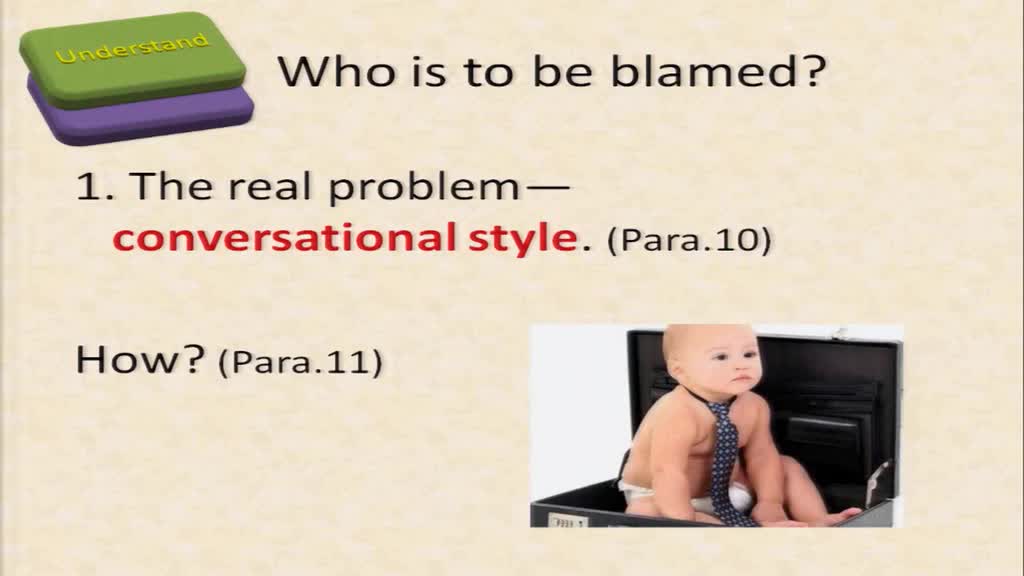 Understand

Who is to be blamed?

1. The real problem— conversational style. (Para.10)

How? (Para.11)